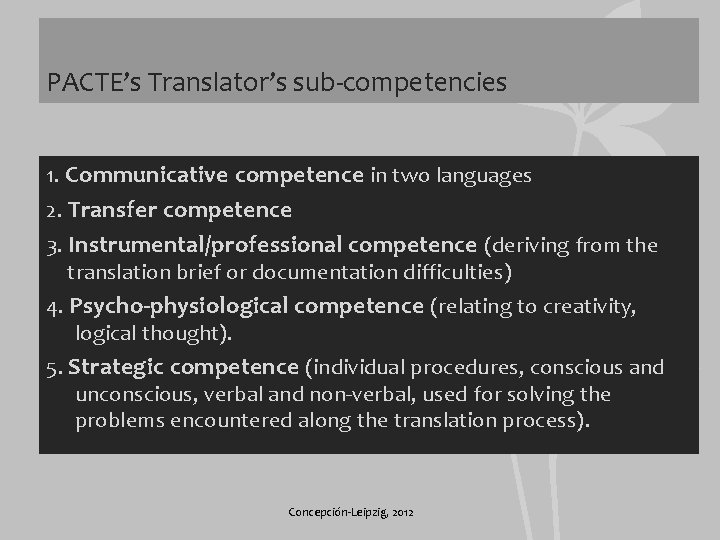 PACTE's Translator's sub-competencies

1. Communicative competence in two languages

2. Transfer competence

3. Instrumental/professional competence (deriving from the translation brief or documentation difficulties)

4. Psycho-physiological competence (relating to creativity, logical thought).

5. Strategic competence (individual procedures, conscious and unconscious, verbal and non-verbal, used for solving the problems encountered along the translation process).

Concepción-Leipzig, 2012